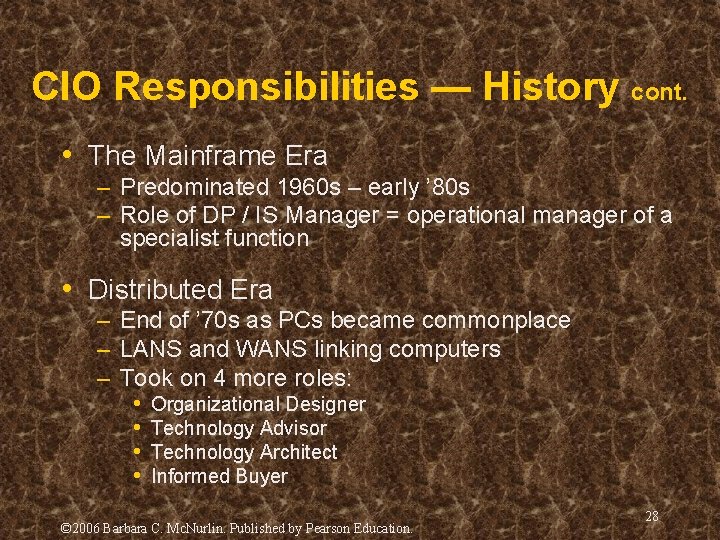 CIO Responsibilities — History cont.

• The Mainframe Era
– Predominated 1960s – early ’80s
– Role of DP / IS Manager = operational manager of a specialist function

• Distributed Era
– End of ’70s as PCs became commonplace
– LANS and WANS linking computers
– Took on 4 more roles:
• Organizational Designer
• Technology Advisor
• Technology Architect
• Informed Buyer

28

©2006 Barbara C. McNurlin. Published by Pearson Education.